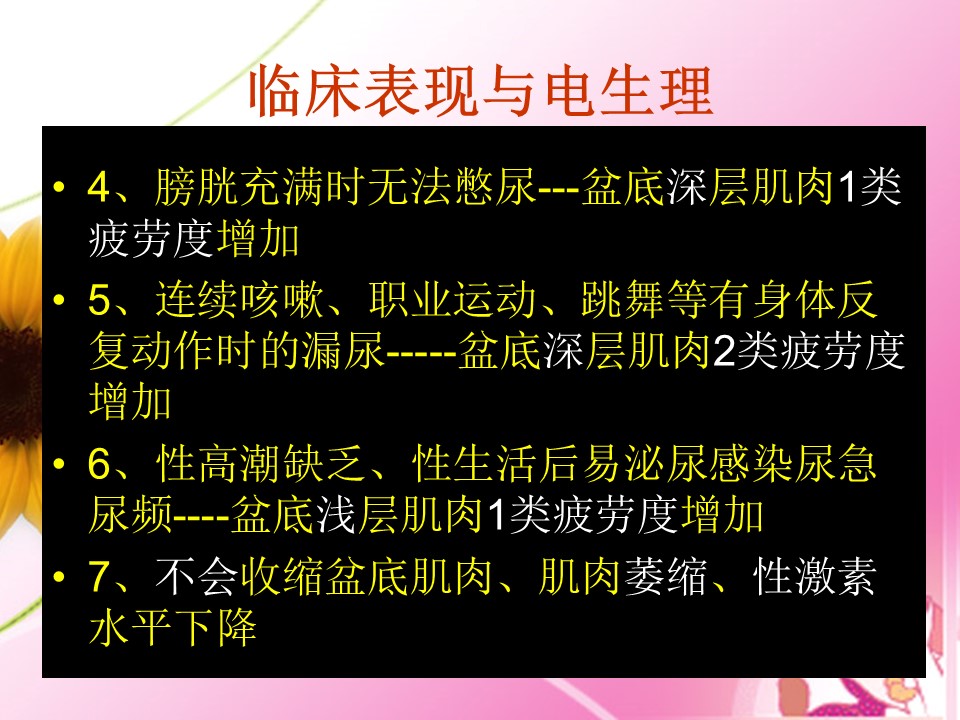 临床表现与电生理

• 4、膀胱充满时无法憋尿---盆底深层肌肉1类疲劳度增加

• 5、连续咳嗽、职业运动、跳舞等有身体反复动作时的漏尿-----盆底深层肌肉2类疲劳度增加

• 6、性高潮缺乏、性生活后易泌尿感染尿急尿频----盆底浅层肌肉1类疲劳度增加

• 7、不会收缩盆底肌肉、肌肉萎缩、性激素水平下降